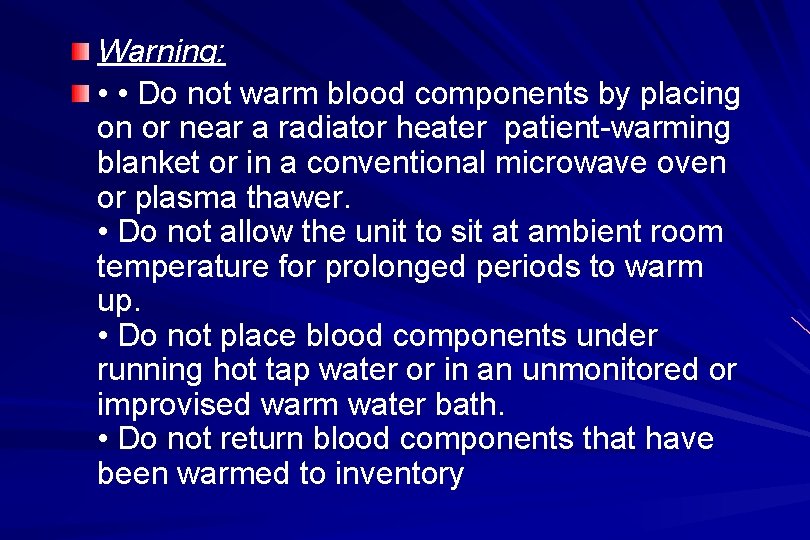 Warning:

• • Do not warm blood components by placing on or near a radiator heater  patient-warming blanket or in a conventional microwave oven or plasma thawer.
• Do not allow the unit to sit at ambient room temperature for prolonged periods to warm up.
• Do not place blood components under running hot tap water or in an unmonitored or improvised warm water bath.
• Do not return blood components that have been warmed to inventory